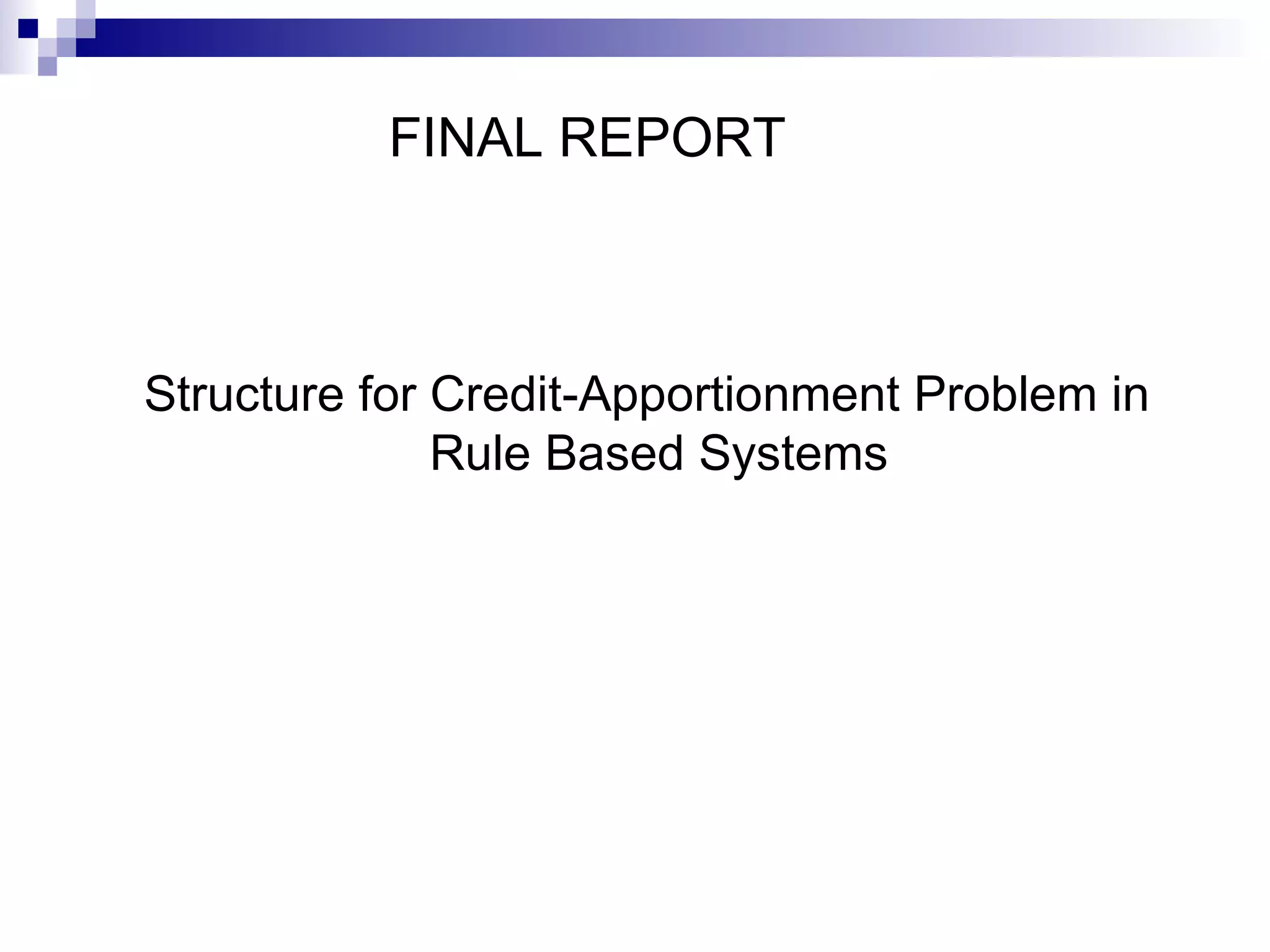 FINAL REPORT

Structure for Credit-Apportionment Problem in Rule Based Systems